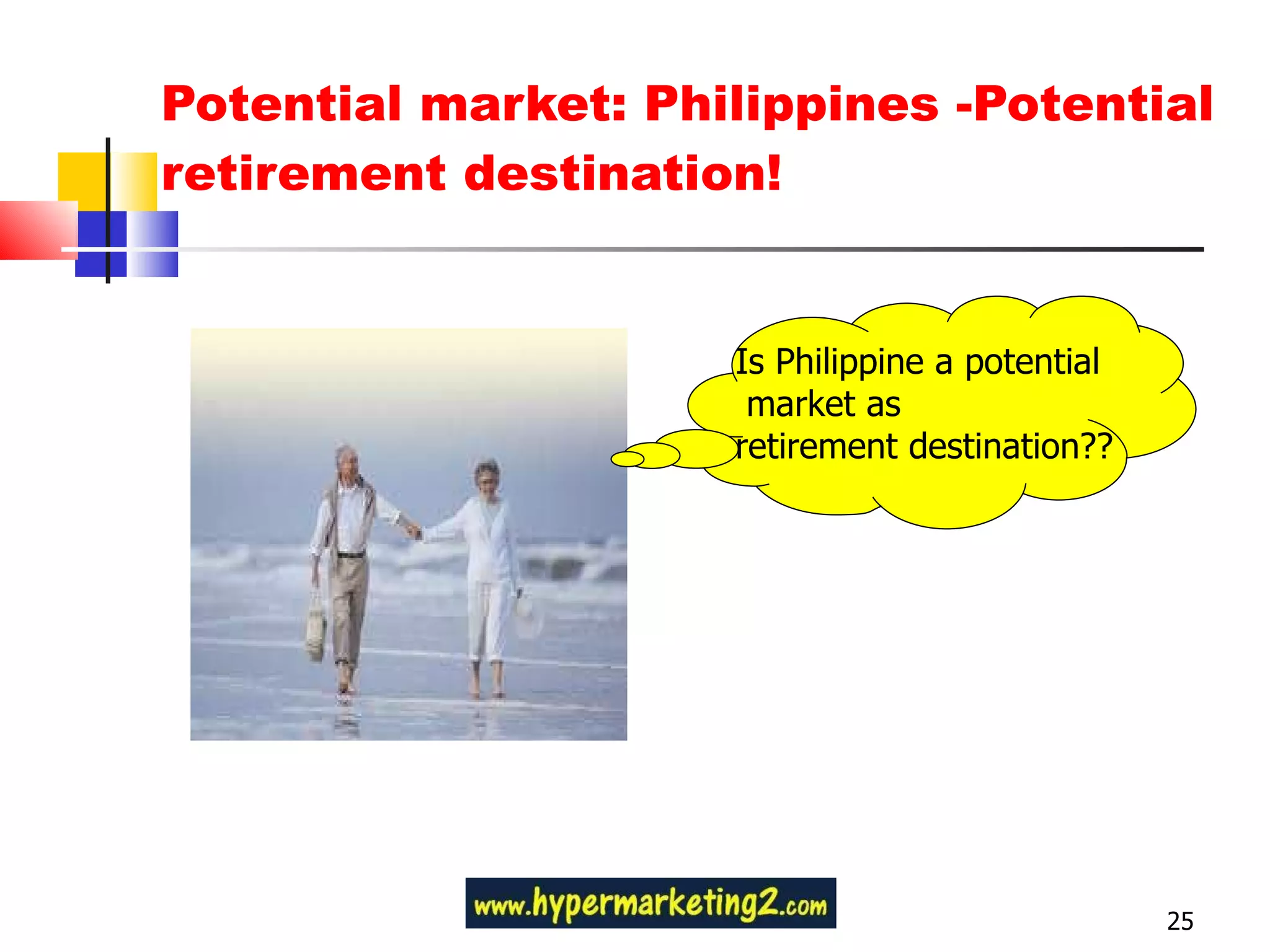 Potential market: Philippines -Potential retirement destination!

Is Philippine a potential market as retirement destination??

www.hypermarketing2.com

25